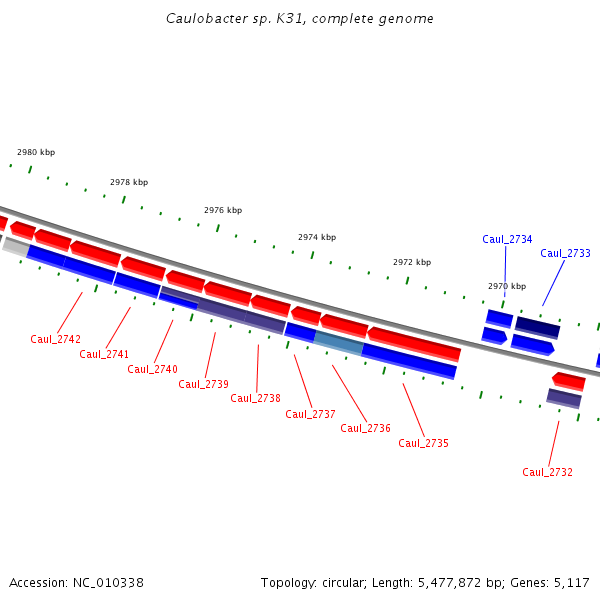 Caulobacter sp. K31, complete genome

2980 kbp

2978 kbp

2976 kbp

2974 kbp

2972 kbp

2970 kbp

Caul_2734

Caul_2733

Caul_2742

Caul_2741

Caul_2740

Caul_2739

Caul_2738

Caul_2737

Caul_2736

Caul_2735

Caul_2732

Accession: NC_010338

Topology: circular; Length: 5,477,872 bp; Genes: 5,117